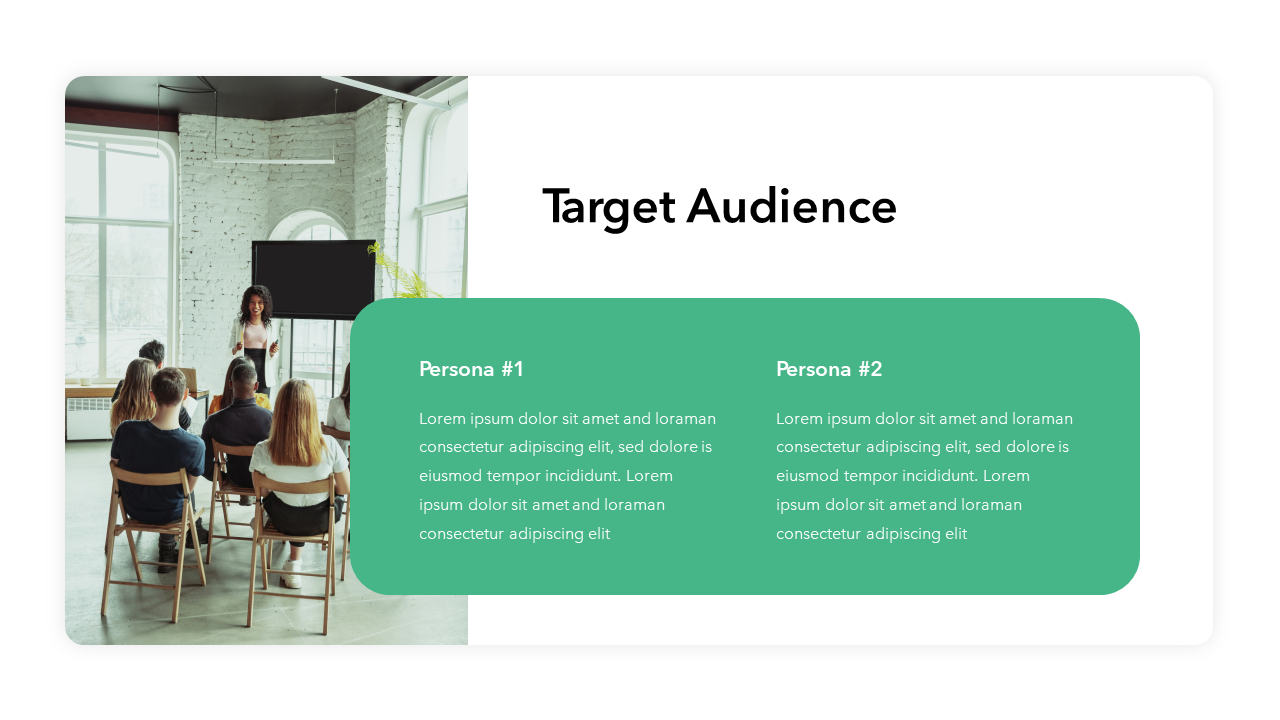 Target Audience

Persona #1

Lorem ipsum dolor sit amet and loraman consectetur adipiscing elit, sed dolore is eiusmod tempor incididunt. Lorem ipsum dolor sit amet and loraman consectetur adipiscing elit

Persona #2

Lorem ipsum dolor sit amet and loraman consectetur adipiscing elit, sed dolore is eiusmod tempor incididunt. Lorem ipsum dolor sit amet and loraman consectetur adipiscing elit